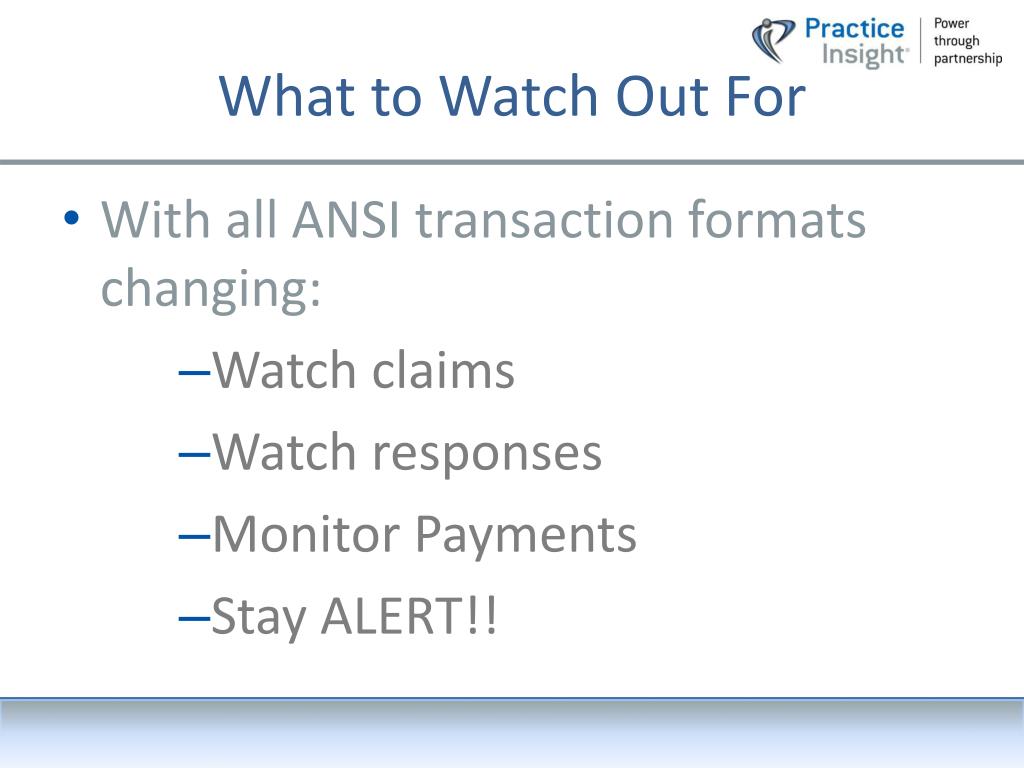 Practice Insight®
Power through partnership

What to Watch Out For

• With all ANSI transaction formats changing:
–Watch claims
–Watch responses
–Monitor Payments
–Stay ALERT!!